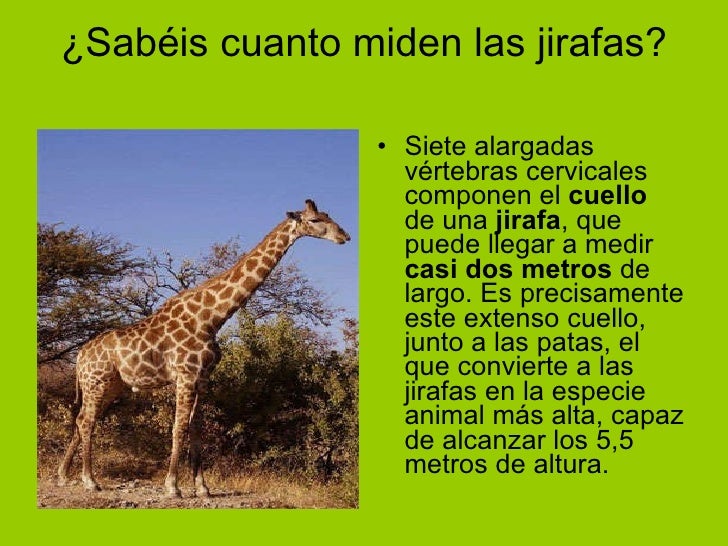 ¿Sabéis cuanto miden las jirafas?

• Siete alargadas vértebras cervicales componen el cuello de una jirafa, que puede llegar a medir casi dos metros de largo. Es precisamente este extenso cuello, junto a las patas, el que convierte a las jirafas en la especie animal más alta, capaz de alcanzar los 5,5 metros de altura.